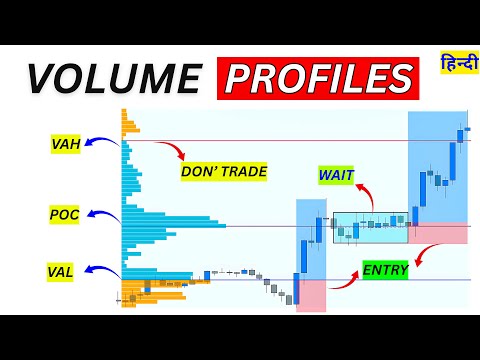 VOLUME PROFILES

हिन्दी

VAH

DON' TRADE

WAIT

POC

VAL

ENTRY